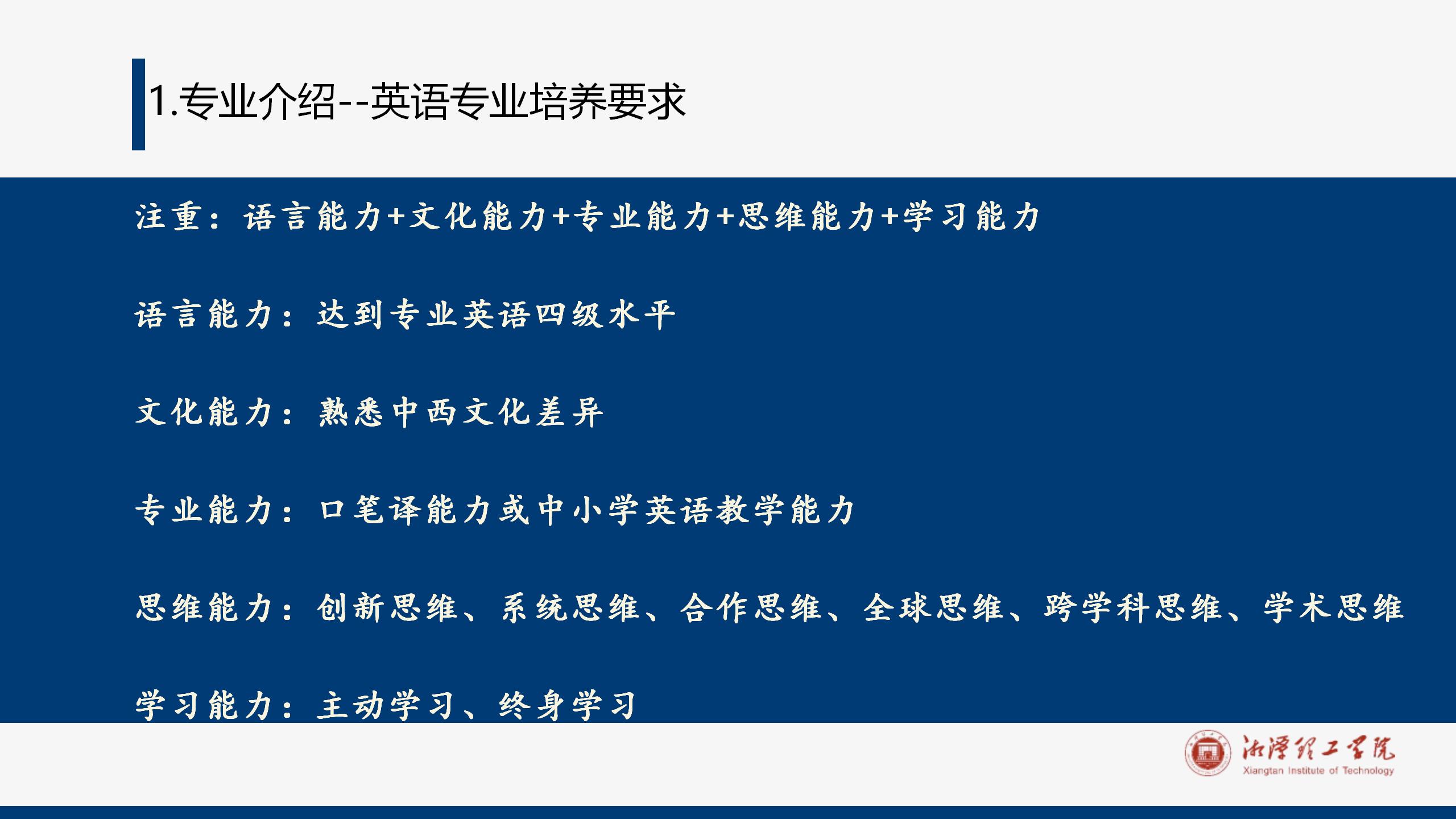 1.专业介绍--英语专业培养要求

注重：语言能力+文化能力+专业能力+思维能力+学习能力

语言能力：达到专业英语四级水平

文化能力：熟悉中西文化差异

专业能力：口笔译能力或中小学英语教学能力

思维能力：创新思维、系统思维、合作思维、全球思维、跨学科思维、学术思维

学习能力：主动学习、终身学习

湘潭理工学院
Xiangtan Institute of Technology